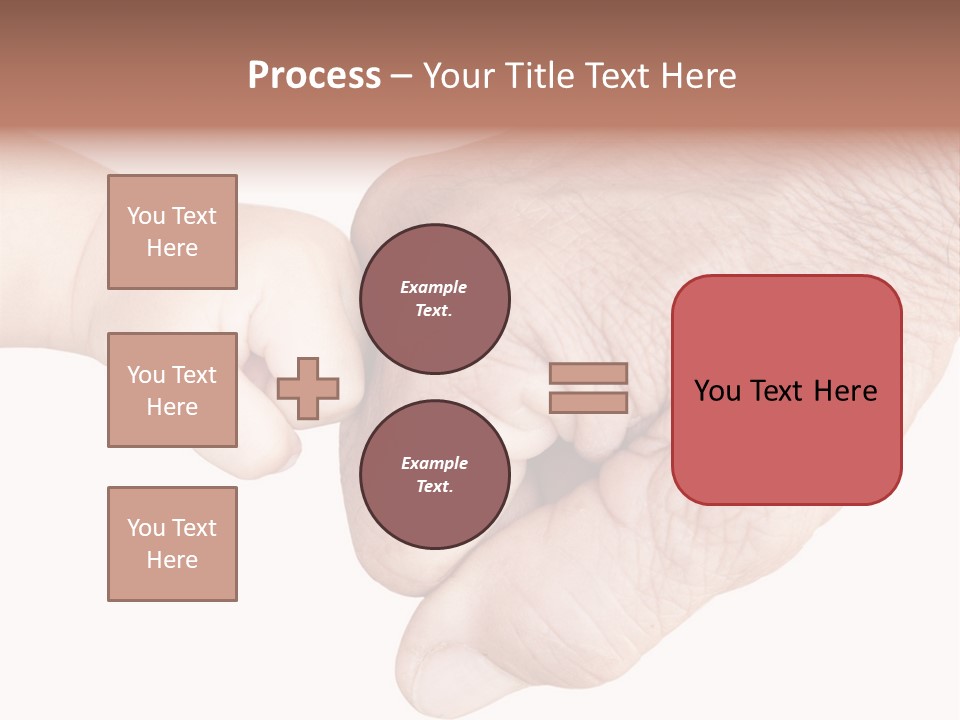 Process – Your Title Text Here

You Text Here

You Text Here

You Text Here

Example Text.

Example Text.

You Text Here